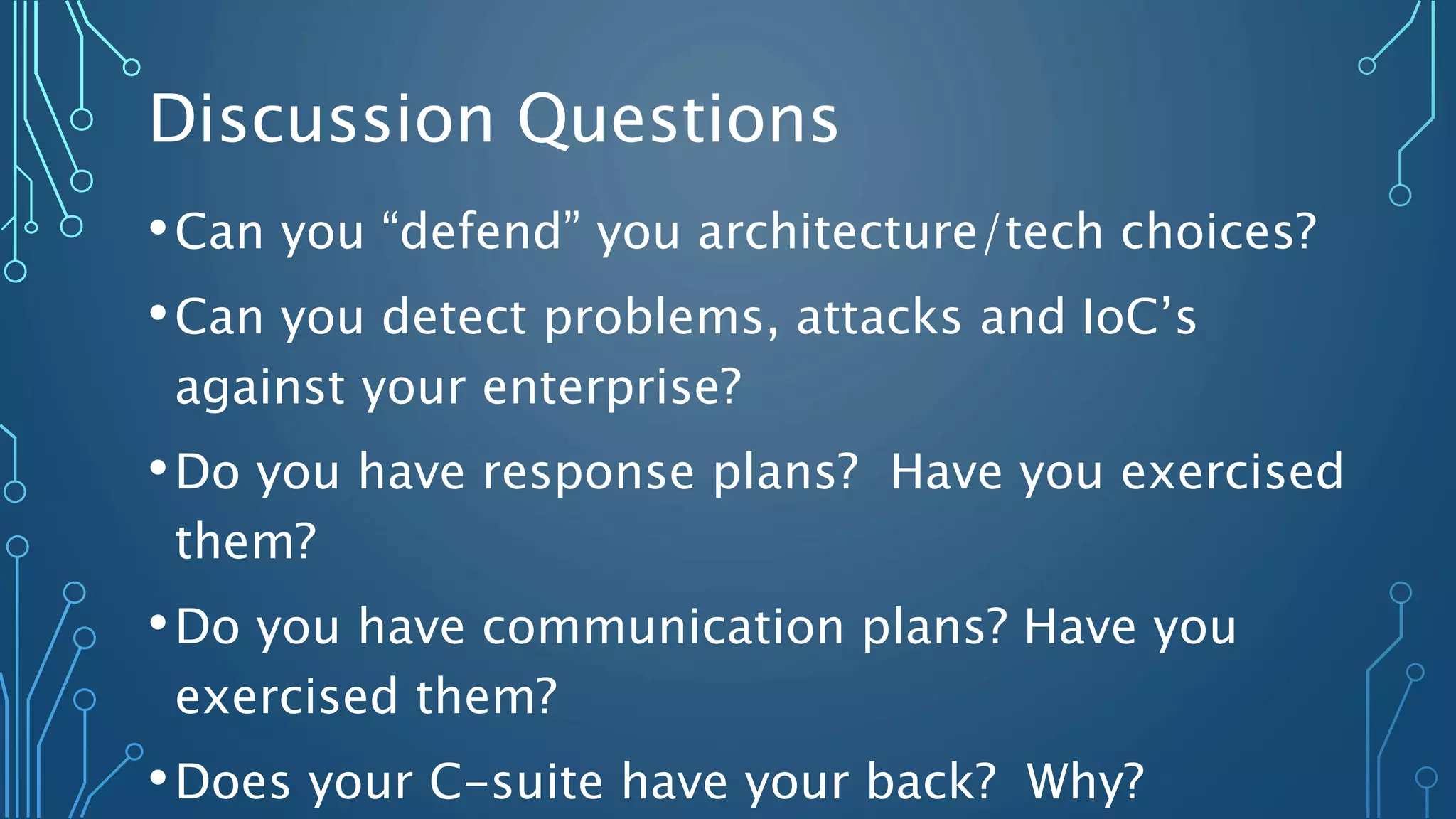 Discussion Questions

• Can you “defend” you architecture/tech choices?

• Can you detect problems, attacks and IoC’s against your enterprise?

• Do you have response plans? Have you exercised them?

• Do you have communication plans? Have you exercised them?

• Does your C-suite have your back? Why?